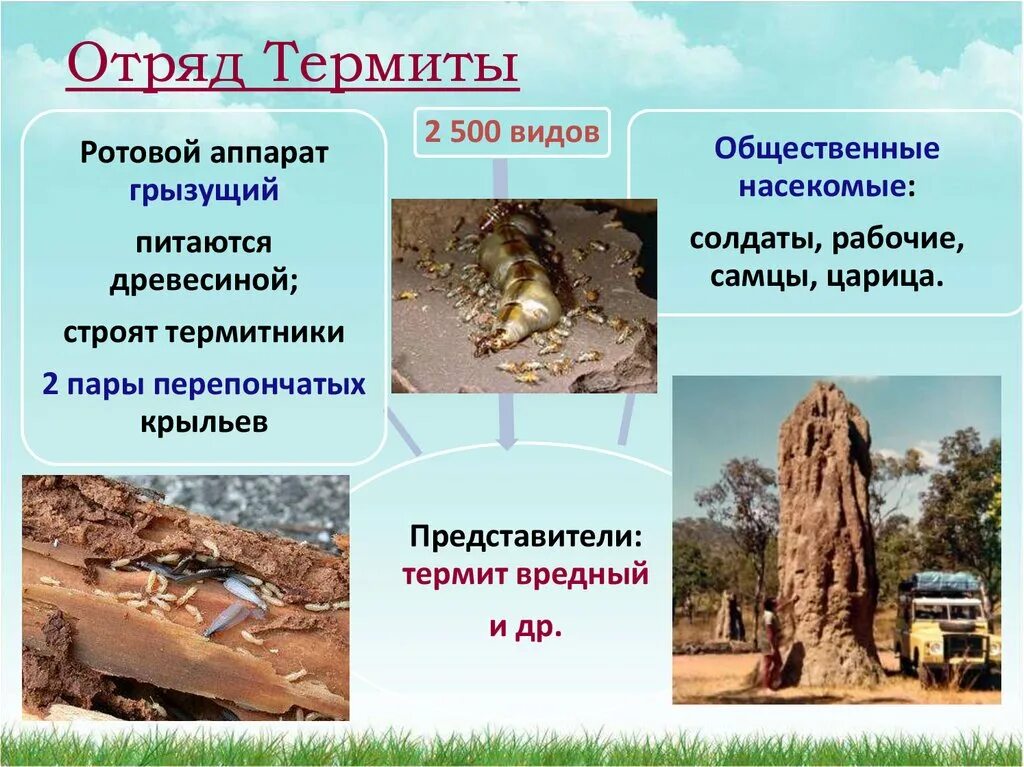 Отряд Термиты

Ротовой аппарат грызущий

питаются древесиной;

строят термитники

2 пары перепончатых крыльев

2 500 видов

Общественные насекомые:

солдаты, рабочие, самцы, царица.

Представители: термит вредный

и др.